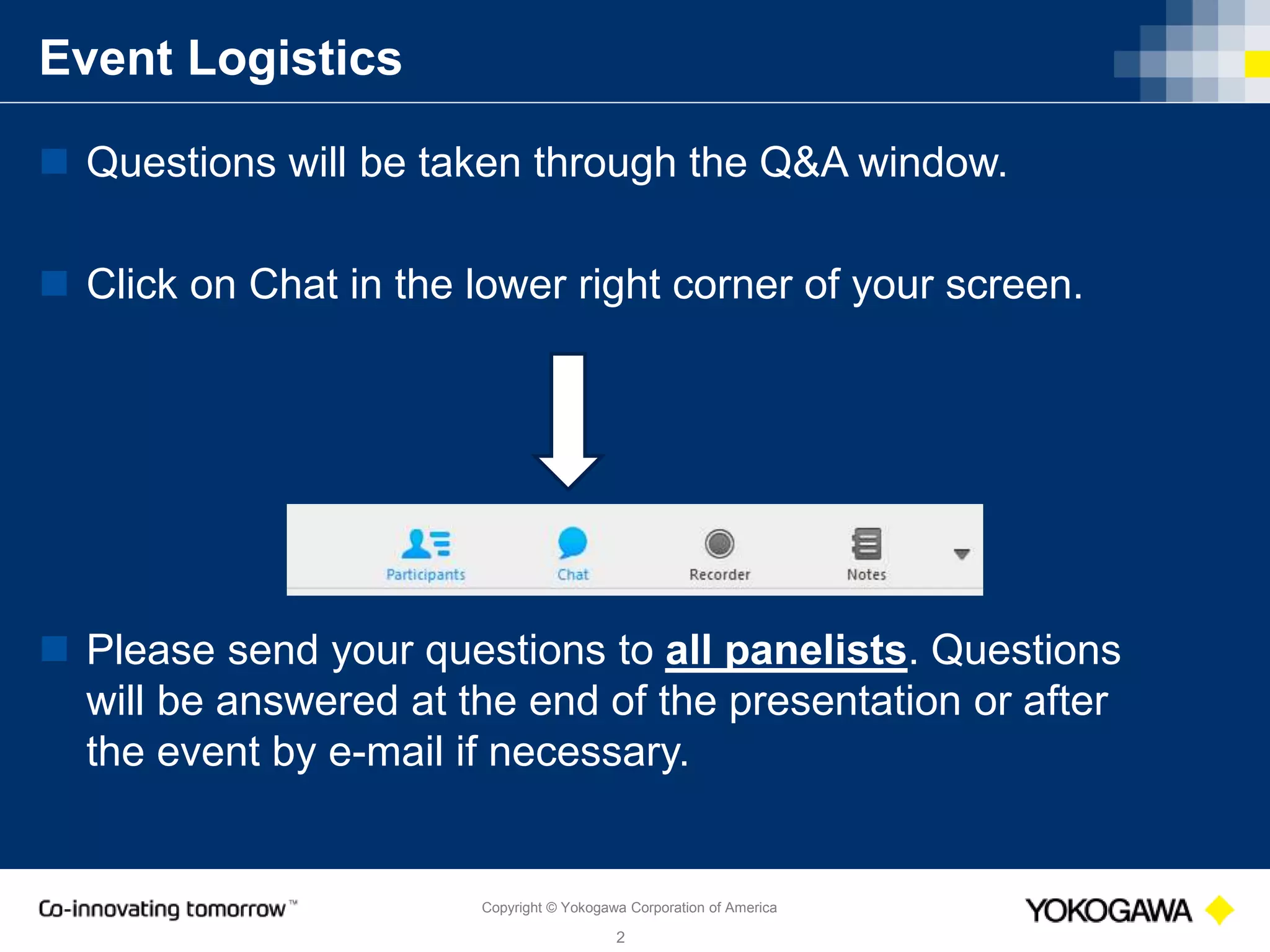 Event Logistics

Questions will be taken through the Q&A window.

Click on Chat in the lower right corner of your screen.

Participants Chat Recorder Notes

Please send your questions to all panelists. Questions will be answered at the end of the presentation or after the event by e-mail if necessary.

Co-innovating tomorrow™

Copyright © Yokogawa Corporation of America

2

YOKOGAWA